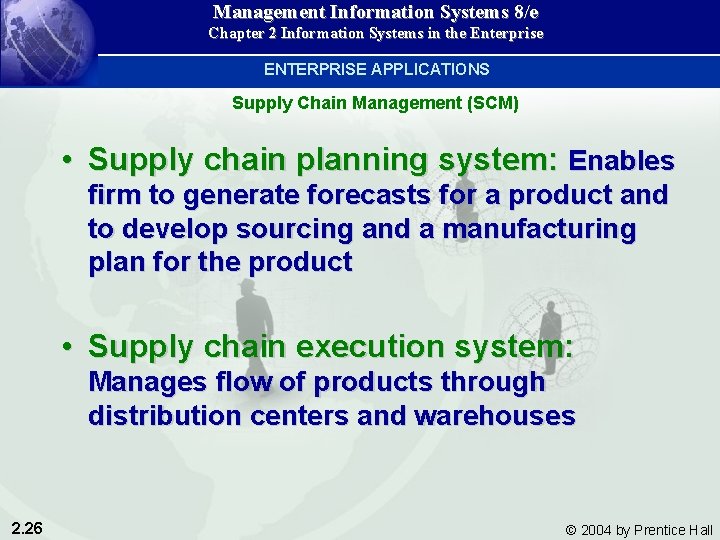 Management Information Systems 8/e
Chapter 2 Information Systems in the Enterprise

ENTERPRISE APPLICATIONS

Supply Chain Management (SCM)

• Supply chain planning system: Enables firm to generate forecasts for a product and to develop sourcing and a manufacturing plan for the product

• Supply chain execution system: Manages flow of products through distribution centers and warehouses

2.26

© 2004 by Prentice Hall